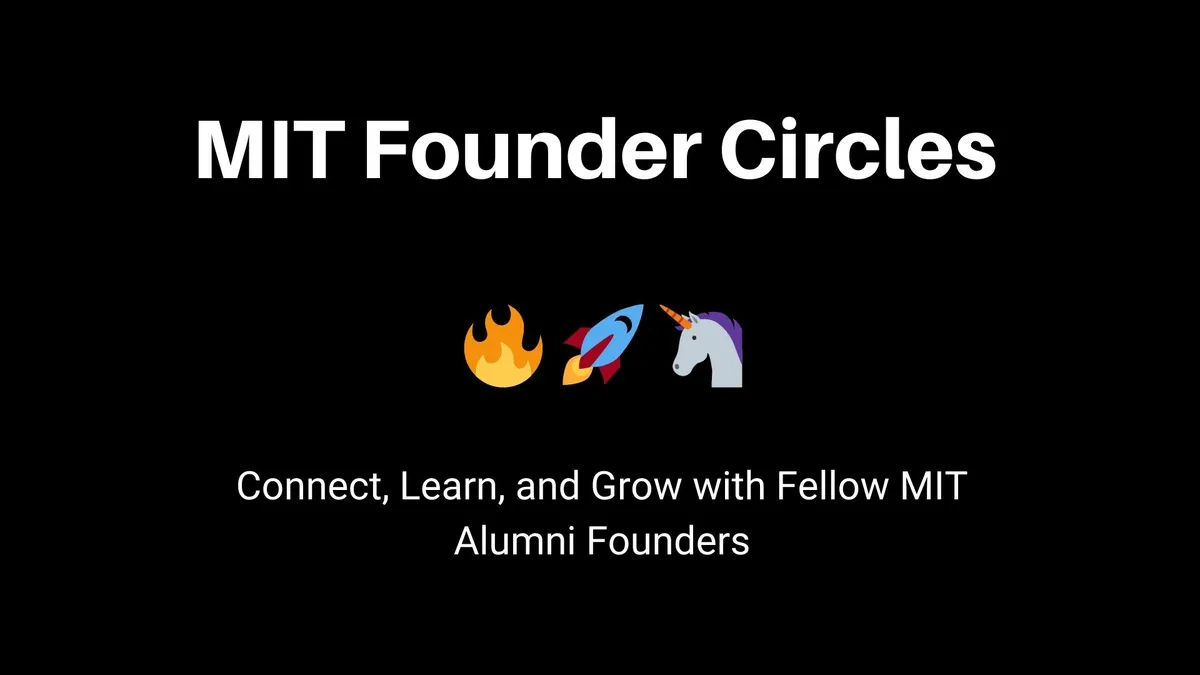 MIT Founder Circles

🔥🚀🦄

Connect, Learn, and Grow with Fellow MIT Alumni Founders